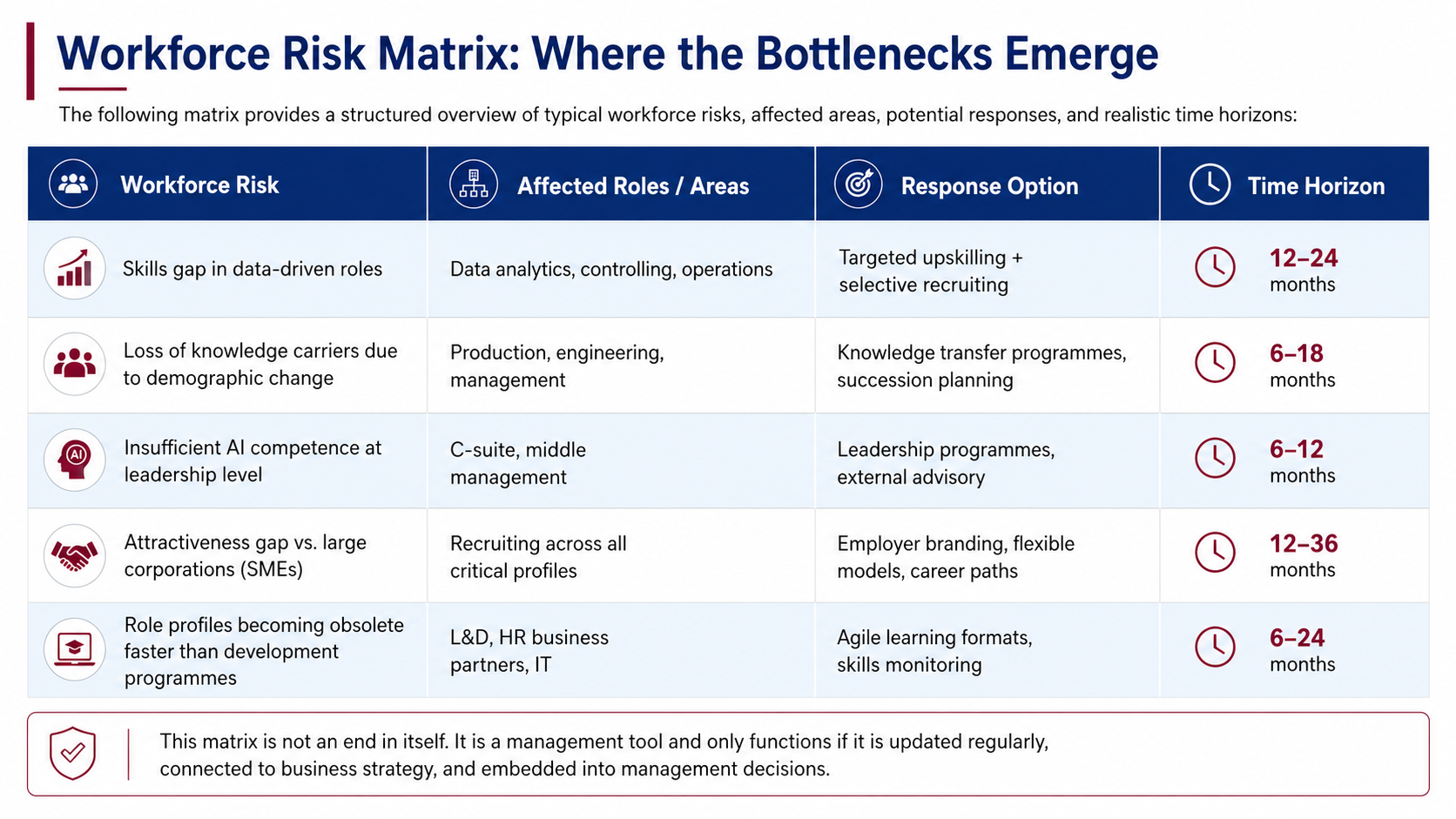 Workforce Risk Matrix: Where the Bottlenecks Emerge

The following matrix provides a structured overview of typical workforce risks, affected areas, potential responses, and realistic time horizons:

| Workforce Risk | Affected Roles / Areas | Response Option | Time Horizon |
|---|---|---|---|
| Skills gap in data-driven roles | Data analytics, controlling, operations | Targeted upskilling + selective recruiting | 12–24 months |
| Loss of knowledge carriers due to demographic change | Production, engineering, management | Knowledge transfer programmes, succession planning | 6–18 months |
| Insufficient AI competence at leadership level | C-suite, middle management | Leadership programmes, external advisory | 6–12 months |
| Attractiveness gap vs. large corporations (SMEs) | Recruiting across all critical profiles | Employer branding, flexible models, career paths | 12–36 months |
| Role profiles becoming obsolete faster than development programmes | L&D, HR business partners, IT | Agile learning formats, skills monitoring | 6–24 months |

This matrix is not an end in itself. It is a management tool and only functions if it is updated regularly, connected to business strategy, and embedded into management decisions.